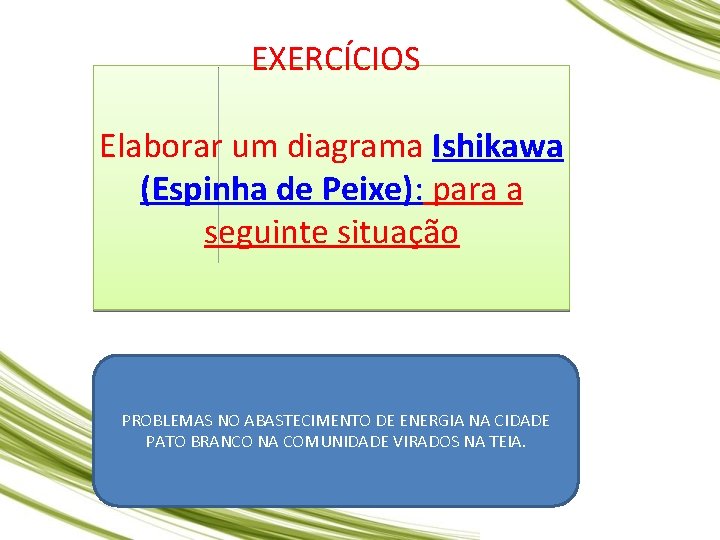 EXERCÍCIOS

Elaborar um diagrama Ishikawa (Espinha de Peixe): para a seguinte situação

PROBLEMAS NO ABASTECIMENTO DE ENERGIA NA CIDADE PATO BRANCO NA COMUNIDADE VIRADOS NA TEIA.